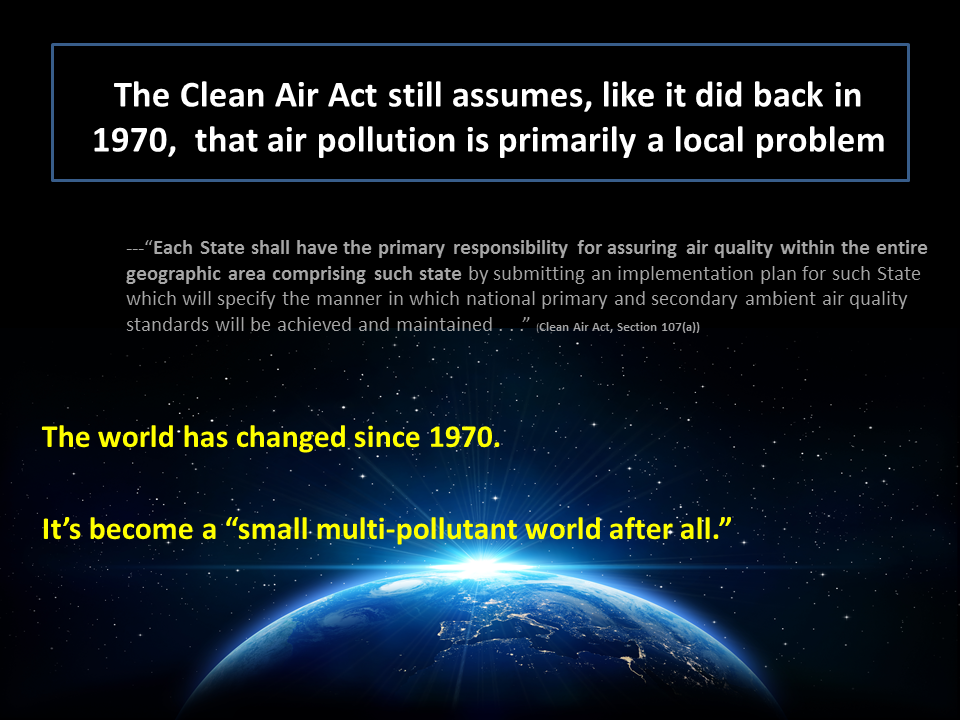 The Clean Air Act still assumes, like it did back in 1970, that air pollution is primarily a local problem

---"Each State shall have the primary responsibility for assuring air quality within the entire geographic area comprising such state by submitting an implementation plan for such State which will specify the manner in which national primary and secondary ambient air quality standards will be achieved and maintained . . ." (Clean Air Act, Section 107(a))

The world has changed since 1970.

It's become a "small multi-pollutant world after all."